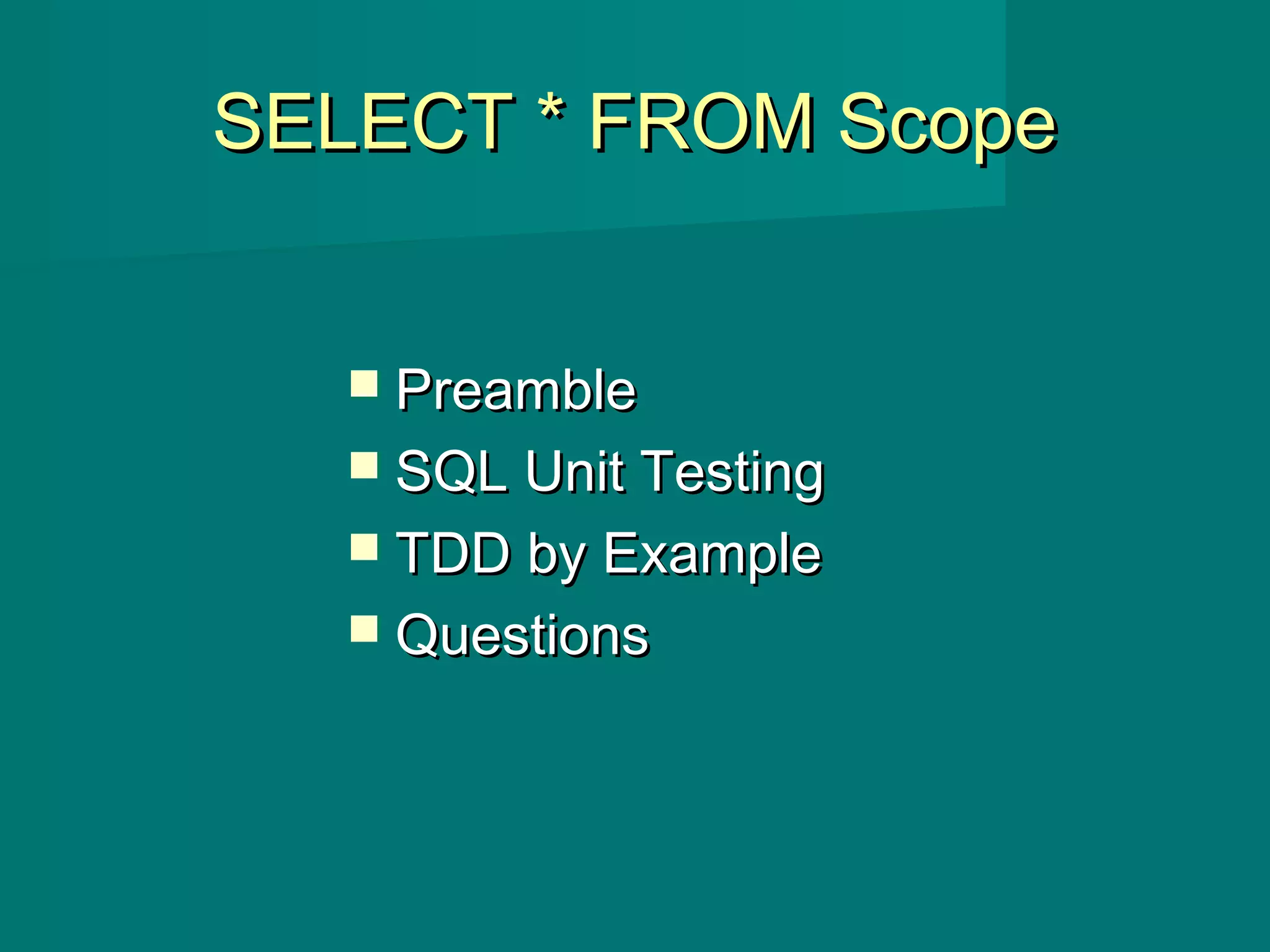 SELECT * FROM Scope

- Preamble
- SQL Unit Testing
- TDD by Example
- Questions